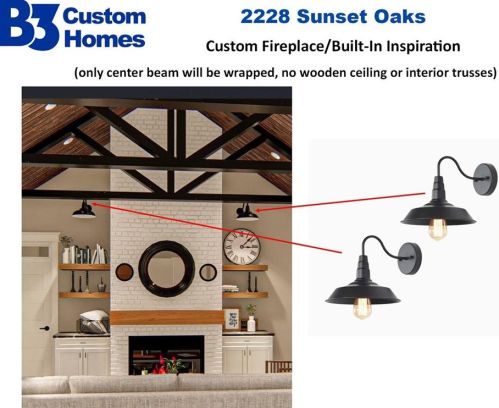 B3 Custom Homes

2228 Sunset Oaks

Custom Fireplace/Built-In Inspiration

(only center beam will be wrapped, no wooden ceiling or interior trusses)